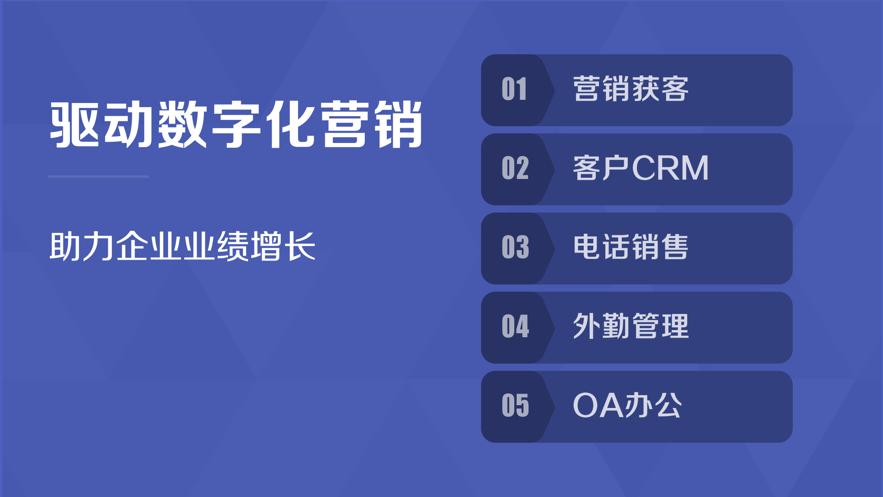 驱动数字化营销

助力企业业绩增长

01 营销获客

02 客户CRM

03 电话销售

04 外勤管理

05 OA办公